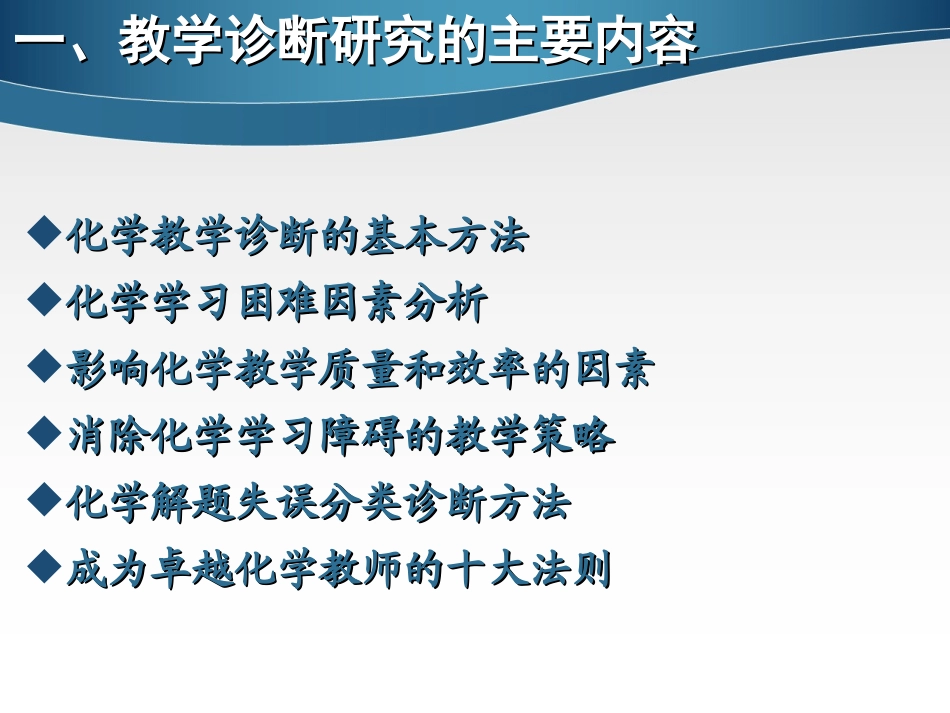 一、教学诊断研究的主要内容

◆化学教学诊断的基本方法
◆化学学习困难因素分析
◆影响化学教学质量和效率的因素
◆消除化学学习障碍的教学策略
◆化学解题失误分类诊断方法
◆成为卓越化学教师的十大法则